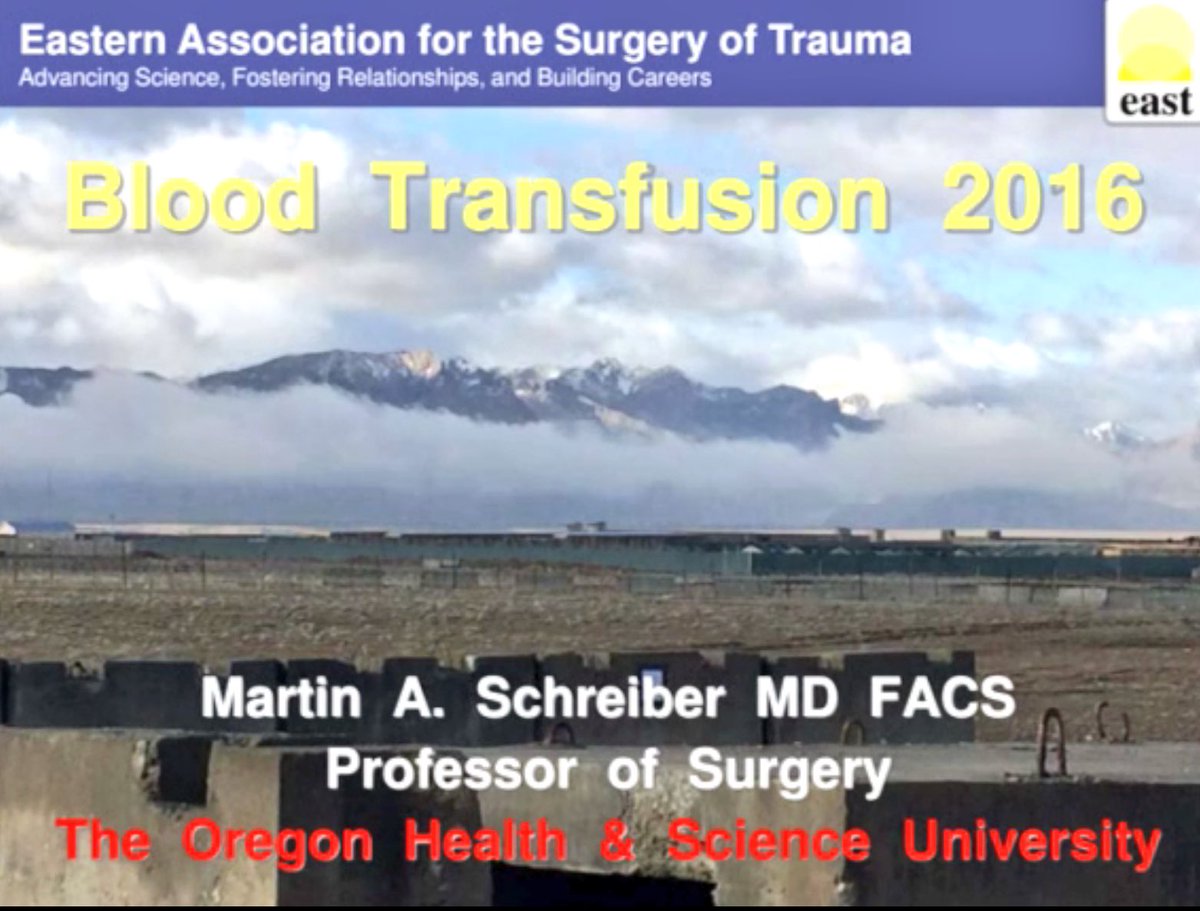 Eastern Association for the Surgery of Trauma
Advancing Science, Fostering Relationships, and Building Careers

east

Blood Transfusion 2016

Martin A. Schreiber MD FACS
Professor of Surgery
The Oregon Health & Science University